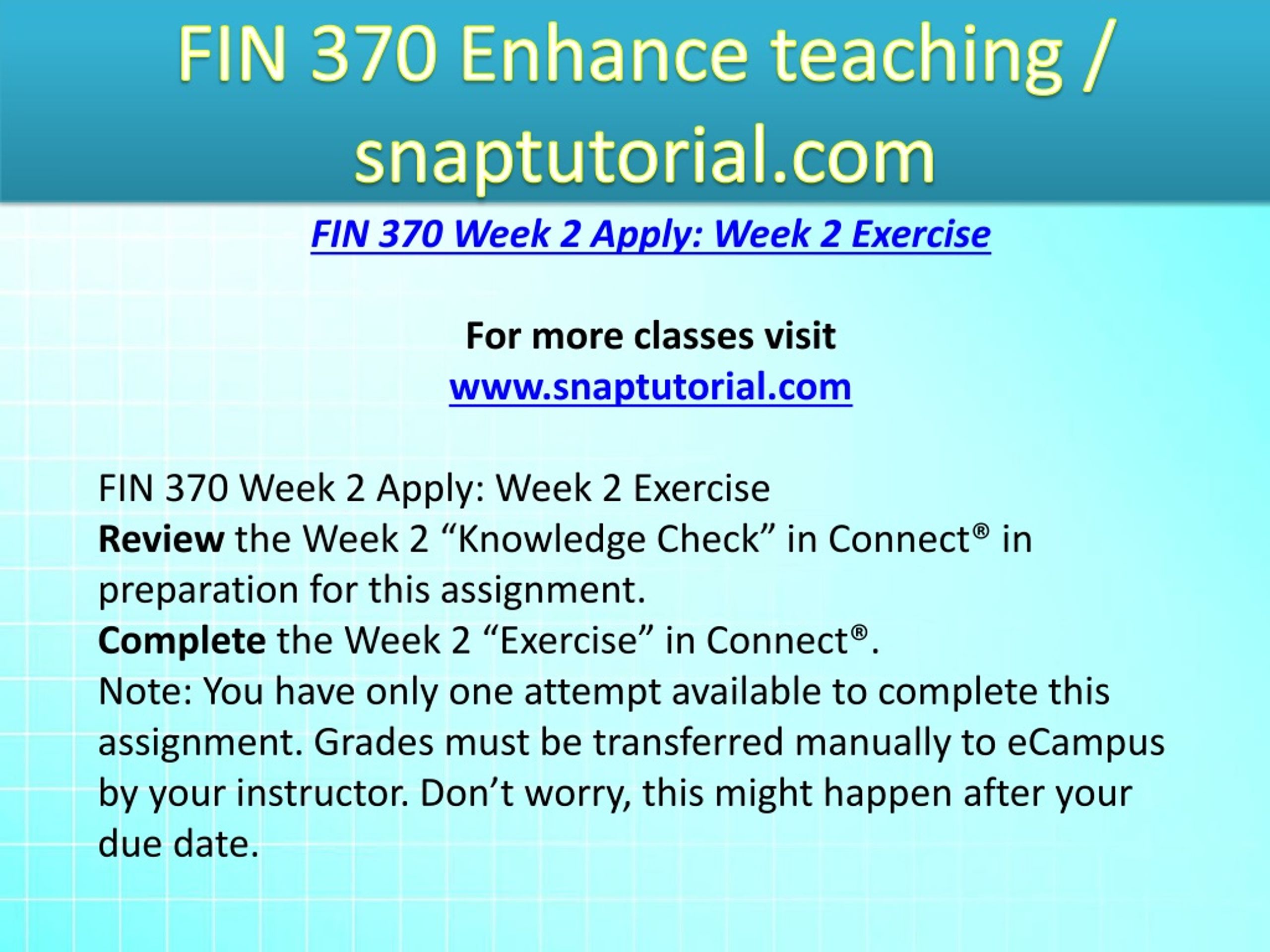 FIN 370 Enhance teaching / snaptutorial.com

FIN 370 Week 2 Apply: Week 2 Exercise

For more classes visit
www.snaptutorial.com

FIN 370 Week 2 Apply: Week 2 Exercise
Review the Week 2 “Knowledge Check” in Connect® in preparation for this assignment.
Complete the Week 2 “Exercise” in Connect®.
Note: You have only one attempt available to complete this assignment. Grades must be transferred manually to eCampus by your instructor. Don’t worry, this might happen after your due date.